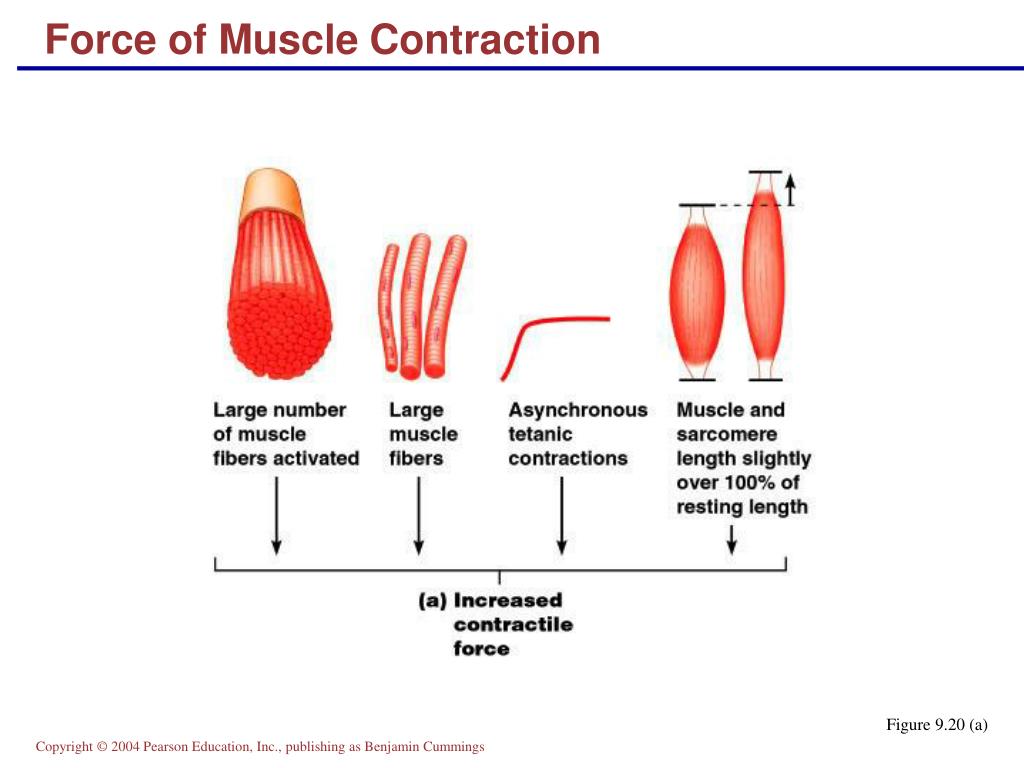 Force of Muscle Contraction

Large number of muscle fibers activated

Large muscle fibers

Asynchronous tetanic contractions

Muscle and sarcomere length slightly over 100% of resting length

(a) Increased contractile force

Figure 9.20 (a)

Copyright © 2004 Pearson Education, Inc., publishing as Benjamin Cummings